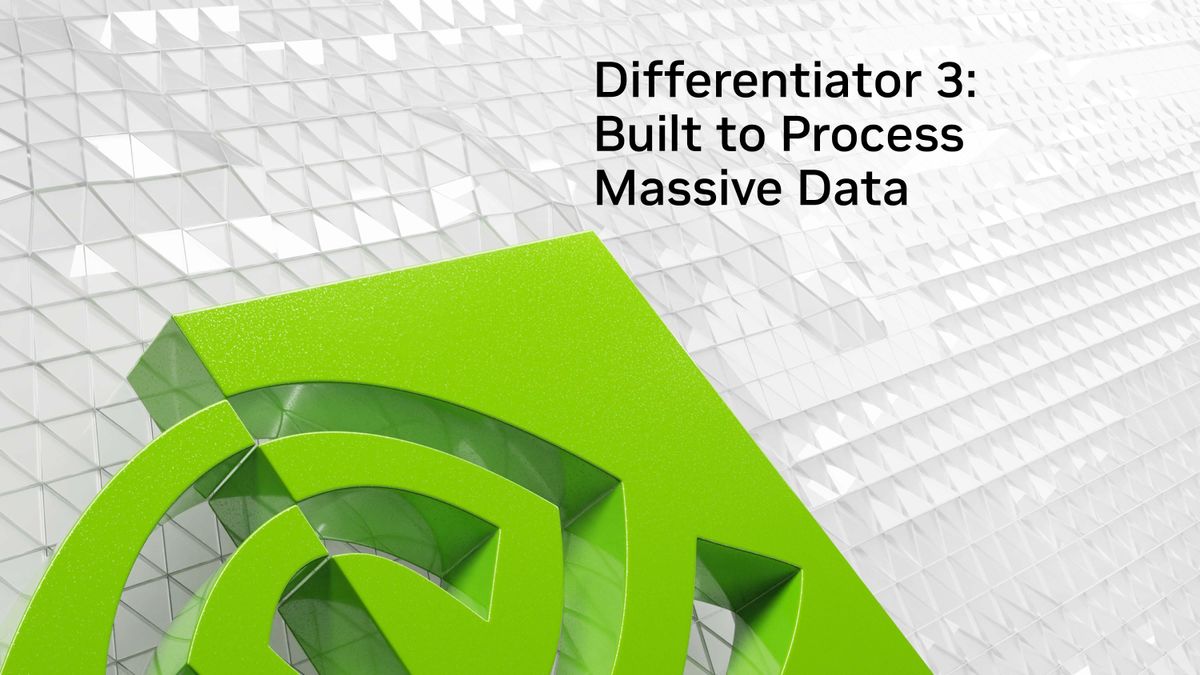 Differentiator 3:
Built to Process
Massive Data